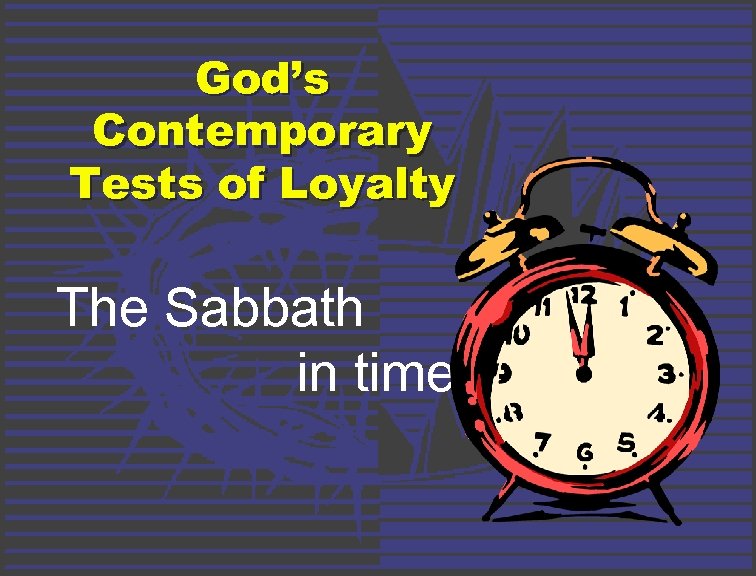 God's Contemporary Tests of Loyalty

The Sabbath in time

12 1 2 3 4 5 6 7 8 9 10 11